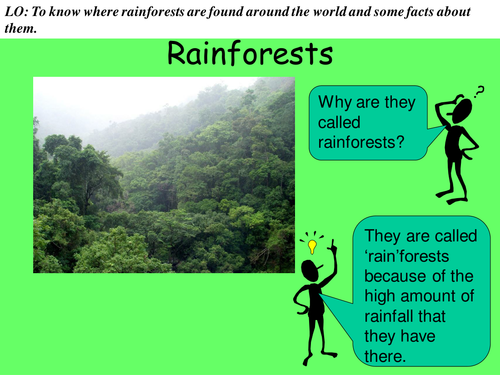 LO: To know where rainforests are found around the world and some facts about them.

Rainforests

Why are they called rainforests?

They are called ‘rain’forests because of the high amount of rainfall that they have there.